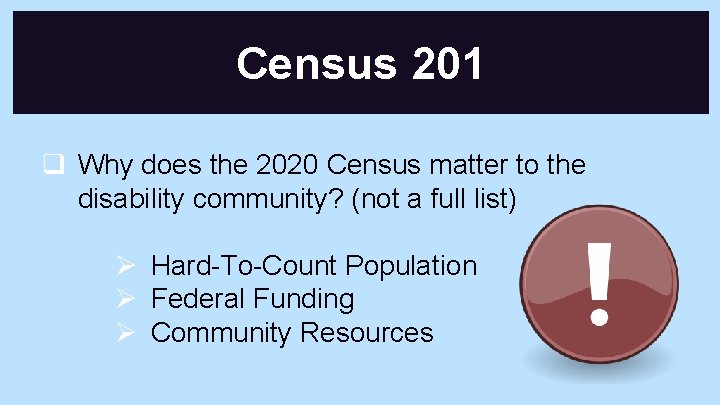 Census 201

❑ Why does the 2020 Census matter to the disability community? (not a full list)

➢ Hard-To-Count Population
➢ Federal Funding
➢ Community Resources

!